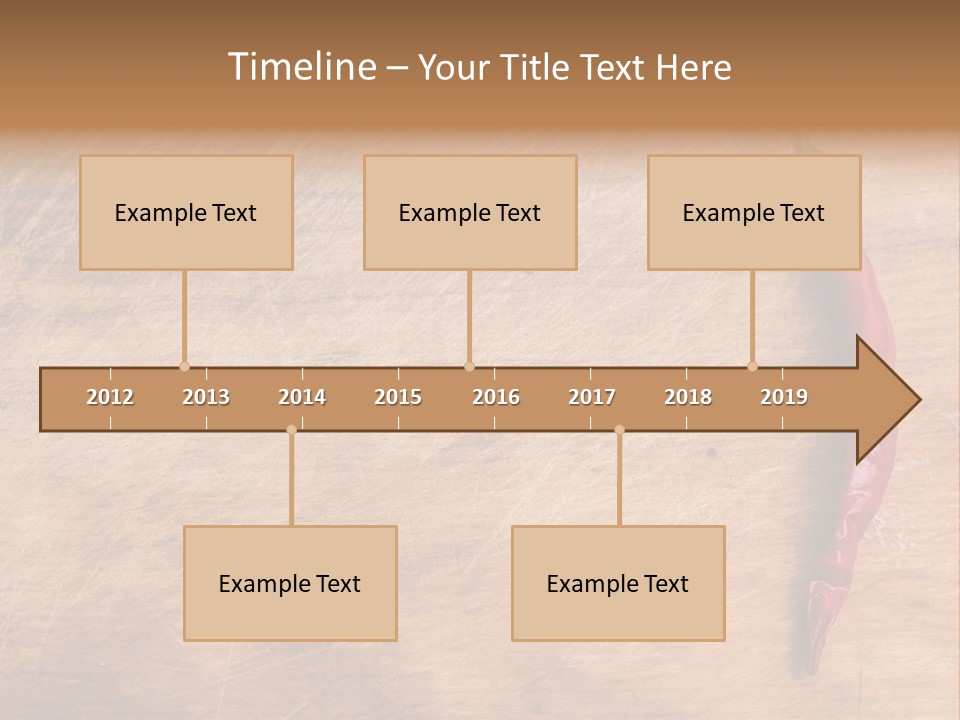 Timeline – Your Title Text Here

Example Text

Example Text

Example Text

2012 2013 2014 2015 2016 2017 2018 2019

Example Text

Example Text